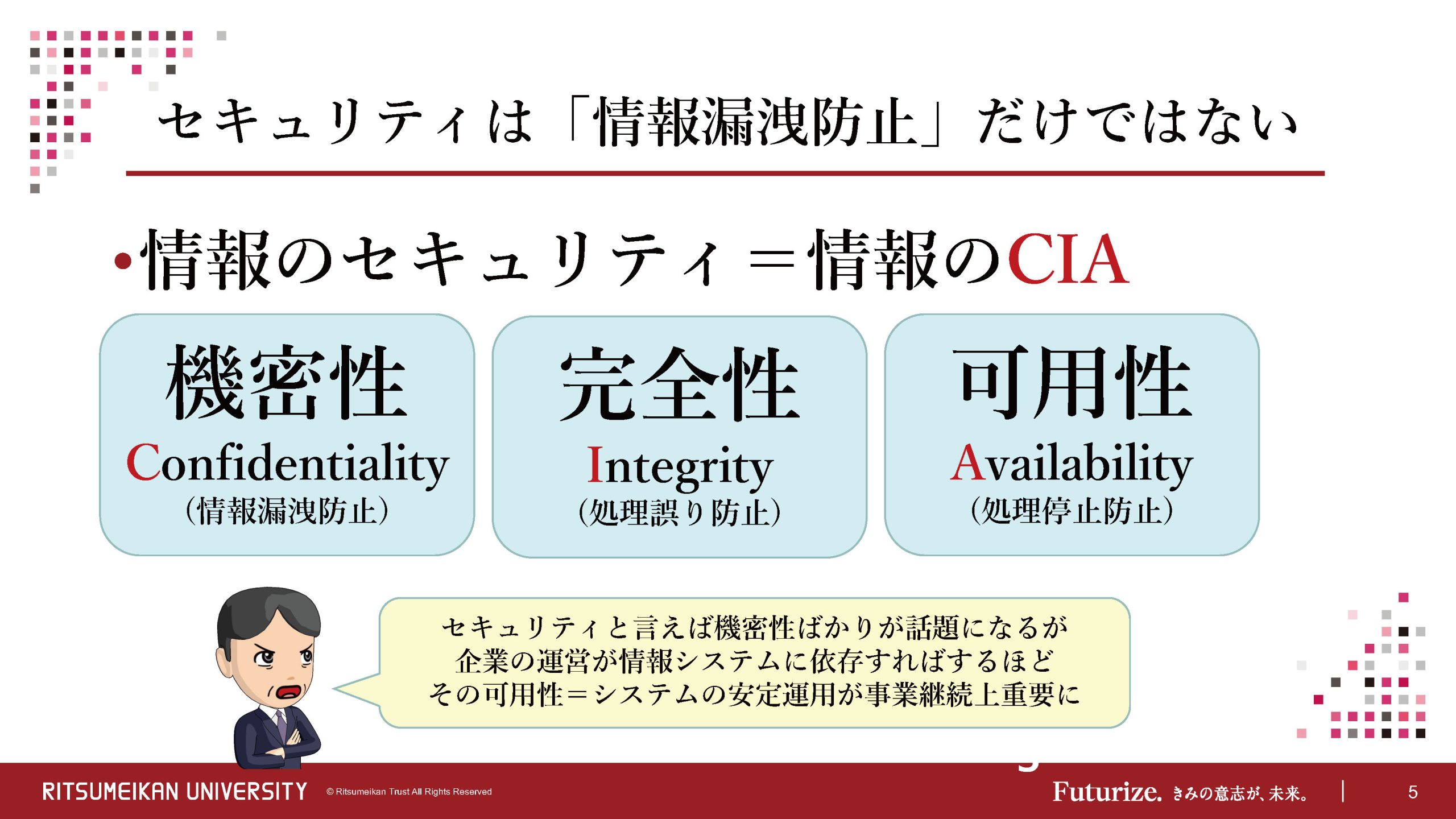 セキュリティは「情報漏洩防止」だけではない

•情報のセキュリティ＝情報のCIA

機密性
Confidentiality
（情報漏洩防止）

完全性
Integrity
（処理誤り防止）

可用性
Availability
（処理停止防止）

セキュリティと言えば機密性ばかりが話題になるが
企業の運営が情報システムに依存すればするほど
その可用性＝システムの安定運用が事業継続上重要に

RITSUMEIKAN UNIVERSITY © Ritsumeikan Trust All Rights Reserved

Futurize. きみの意志が、未来。 5